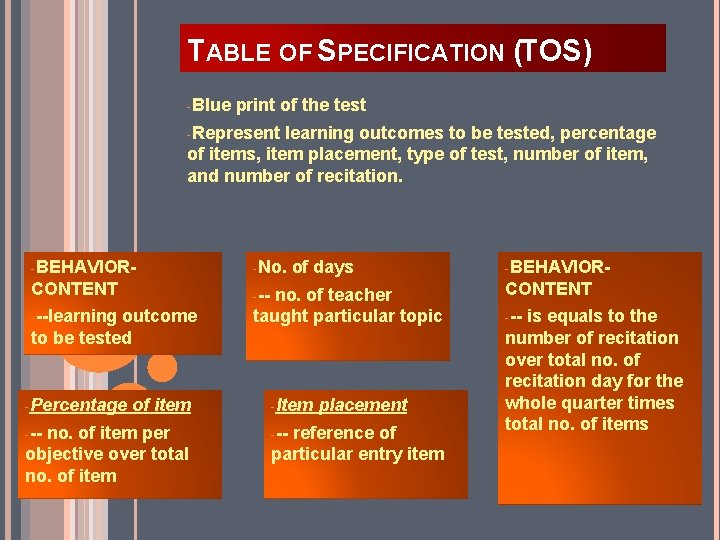 TABLE OF SPECIFICATION (TOS)

-Blue print of the test

-Represent learning outcomes to be tested, percentage of items, item placement, type of test, number of item, and number of recitation.

-BEHAVIOR-CONTENT

---learning outcome to be tested

-No. of days

--- no. of teacher taught particular topic

-BEHAVIOR-CONTENT

--- is equals to the number of recitation over total no. of recitation day for the whole quarter times total no. of items

-Percentage of item

--- no. of item per objective over total no. of item

-Item placement

--- reference of particular entry item